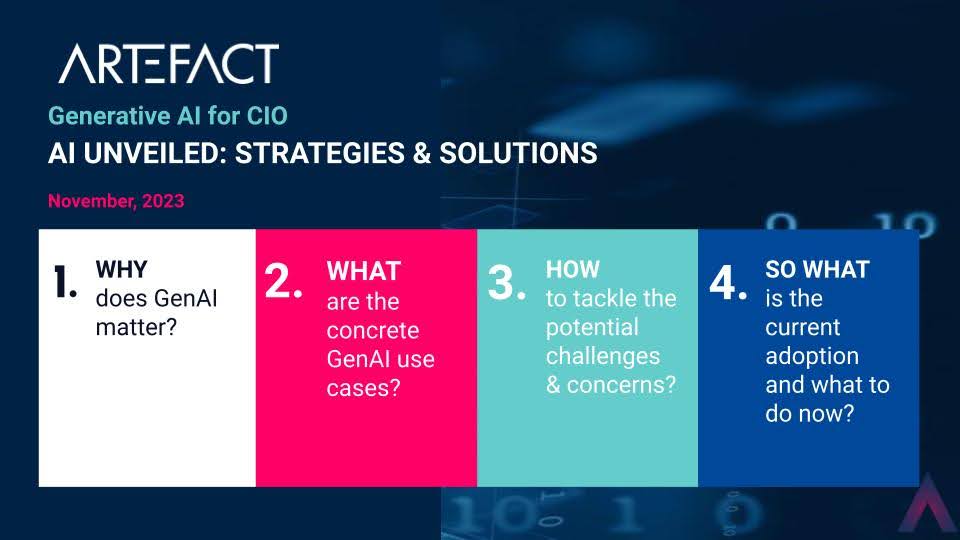 ARTEFACT

Generative AI for CIO

AI UNVEILED: STRATEGIES & SOLUTIONS

November, 2023

1. WHY does GenAI matter?

2. WHAT are the concrete GenAI use cases?

3. HOW to tackle the potential challenges & concerns?

4. SO WHAT is the current adoption and what to do now?